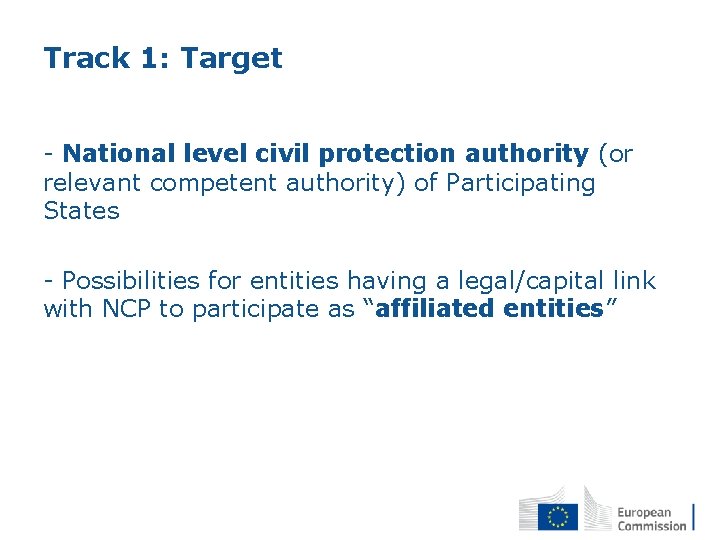 Track 1: Target

- National level civil protection authority (or relevant competent authority) of Participating States

- Possibilities for entities having a legal/capital link with NCP to participate as “affiliated entities”

European Commission